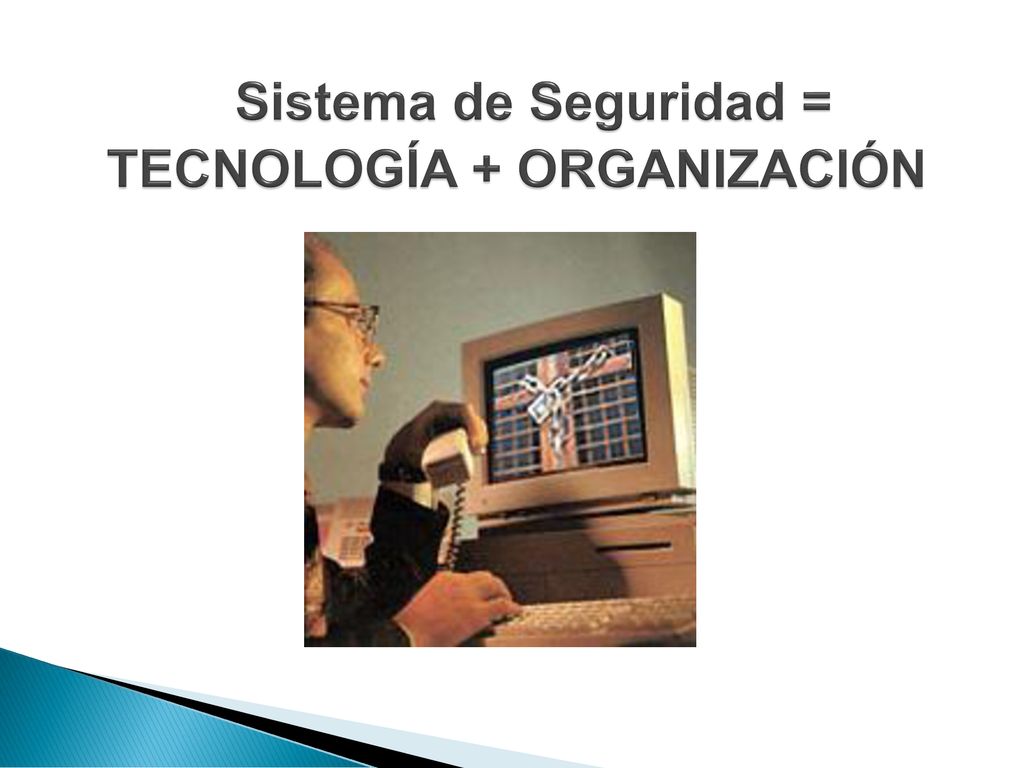 Sistema de Seguridad = TECNOLOGÍA + ORGANIZACIÓN